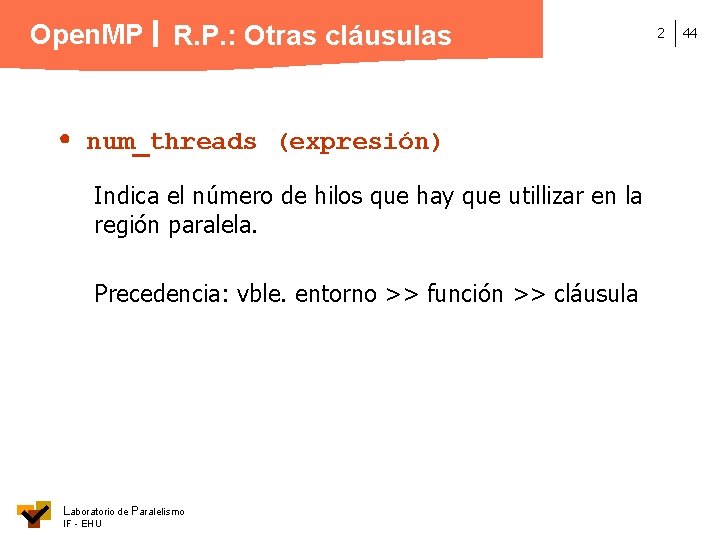 OpenMP | R.P.: Otras cláusulas

2 | 44

• num_threads (expresión)

Indica el número de hilos que hay que utillizar en la región paralela.

Precedencia: vble. entorno >> función >> cláusula

Laboratorio de Paralelismo
IF - EHU